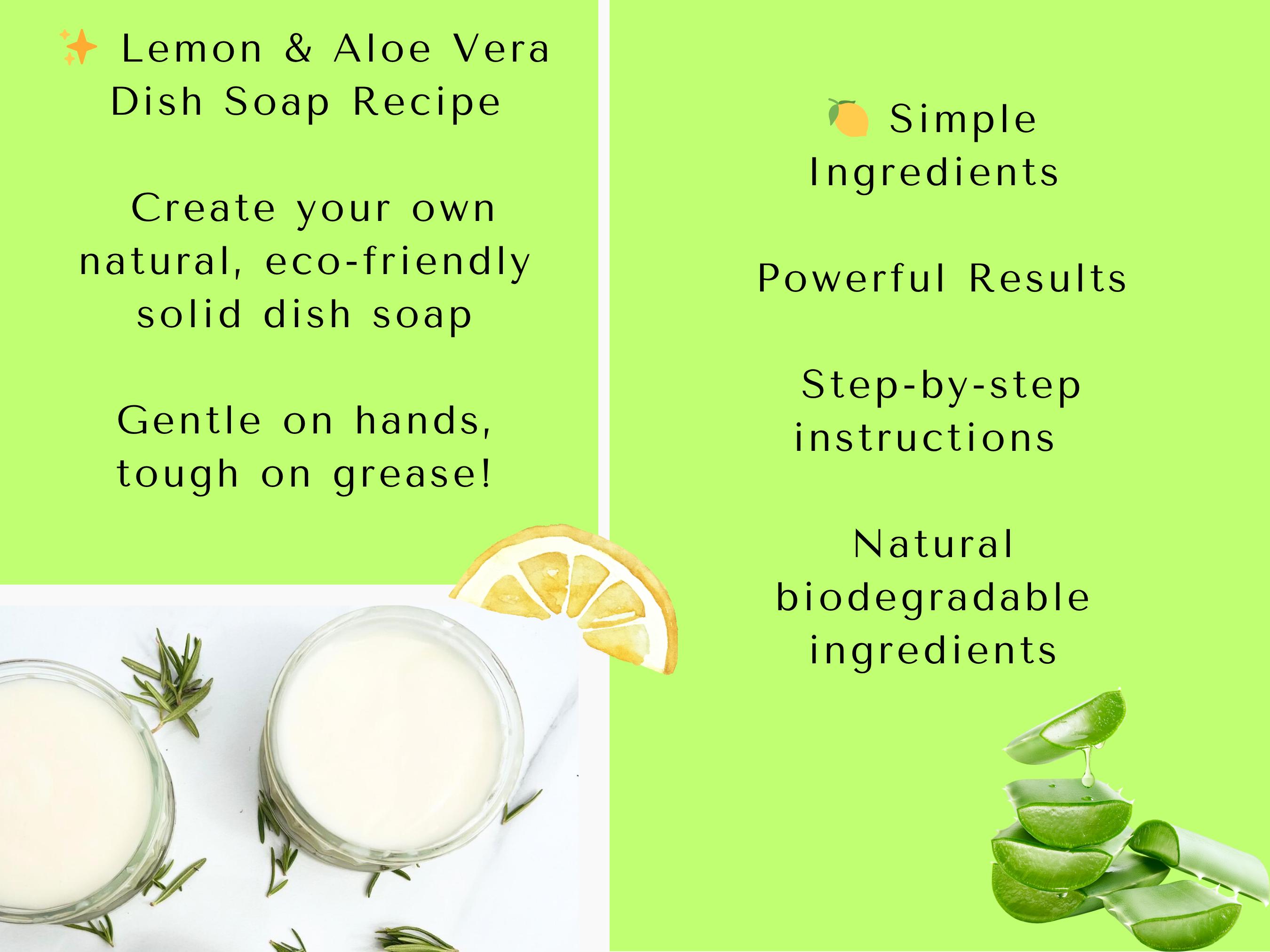 ✨ Lemon & Aloe Vera Dish Soap Recipe

Create your own natural, eco-friendly solid dish soap

Gentle on hands, tough on grease!

🍋 Simple Ingredients

Powerful Results

Step-by-step instructions

Natural biodegradable ingredients